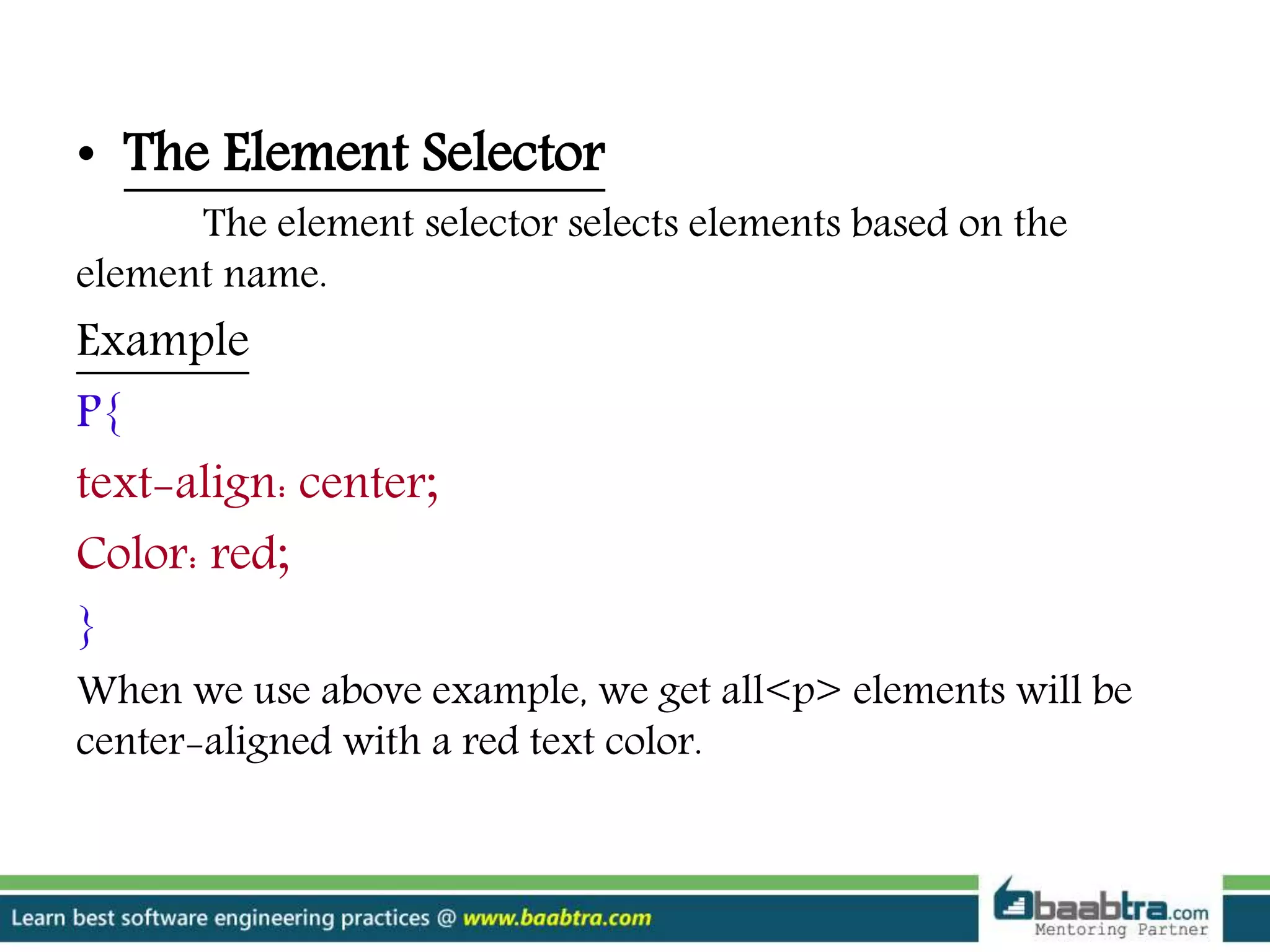 • The Element Selector

The element selector selects elements based on the element name.

Example

P{

text-align: center;

Color: red;

}

When we use above example, we get all<p> elements will be center-aligned with a red text color.

Learn best software engineering practices @ www.baabtra.com

baabtra.com
Mentoring Partner